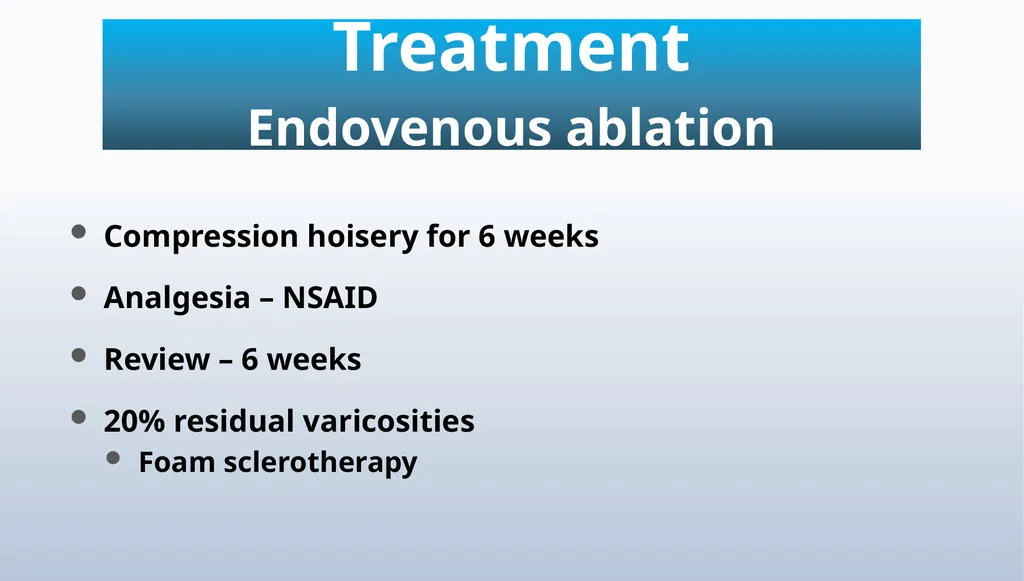 Treatment
Endovenous ablation

- Compression hoisery for 6 weeks
- Analgesia – NSAID
- Review – 6 weeks
- 20% residual varicosities
  - Foam sclerotherapy